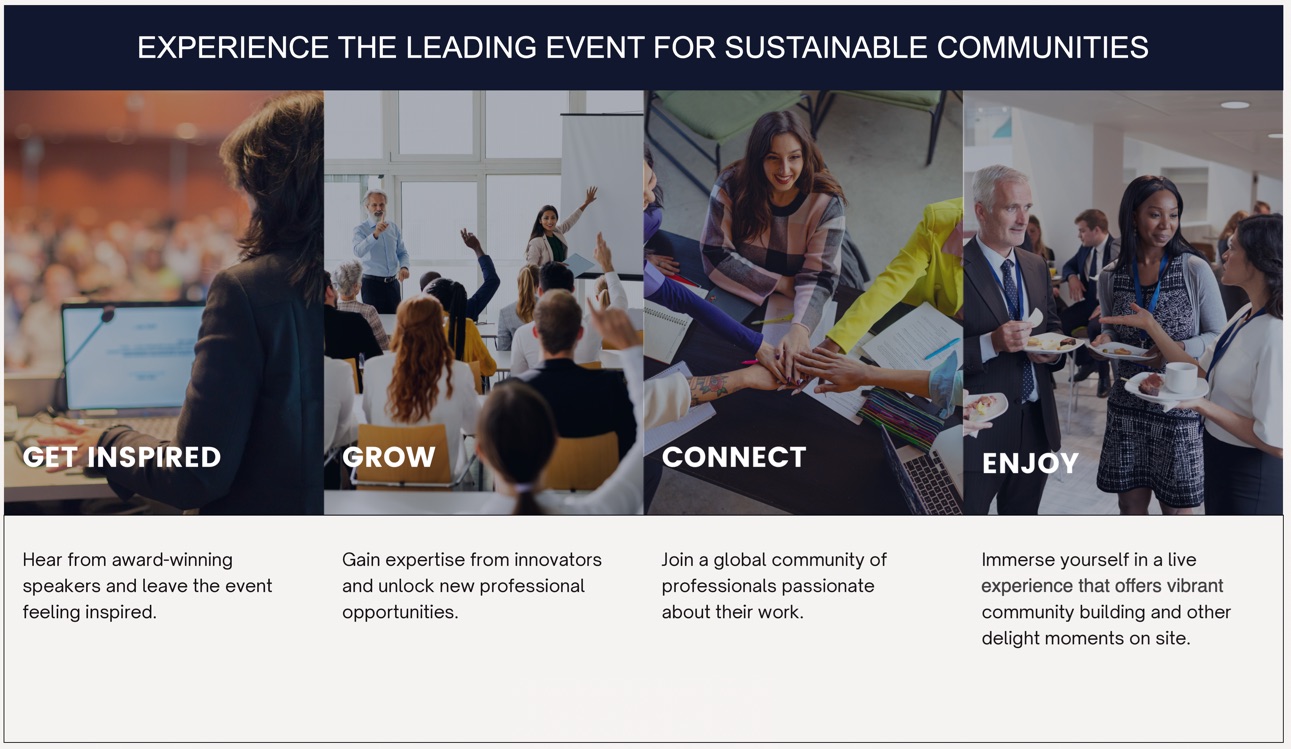 EXPERIENCE THE LEADING EVENT FOR SUSTAINABLE COMMUNITIES

GET INSPIRED

Hear from award-winning speakers and leave the event feeling inspired.

GROW

Gain expertise from innovators and unlock new professional opportunities.

CONNECT

Join a global community of professionals passionate about their work.

ENJOY

Immerse yourself in a live experience that offers vibrant community building and other delight moments on site.